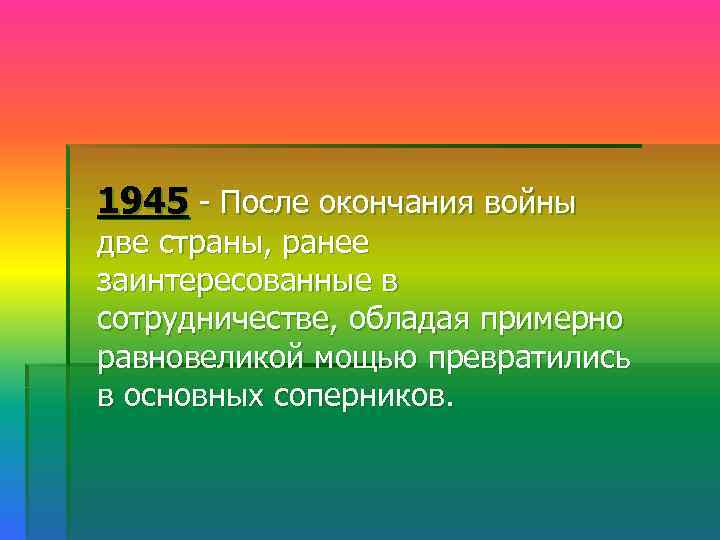 1945 - После окончания войны две страны, ранее заинтересованные в сотрудничестве, обладая примерно равновеликой мощью превратились в основных соперников.